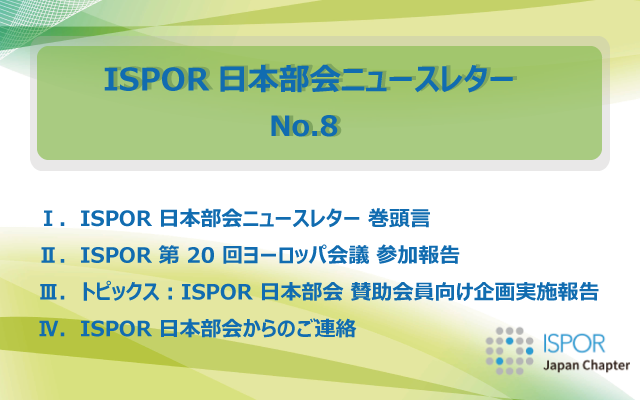 ISPOR 日本部会ニュースレター
No.8

Ⅰ. ISPOR 日本部会ニュースレター 巻頭言
Ⅱ. ISPOR 第 20 回ヨーロッパ会議 参加報告
Ⅲ. トピックス：ISPOR 日本部会 賛助会員向け企画実施報告
Ⅳ. ISPOR 日本部会からのご連絡

ISPOR
Japan Chapter